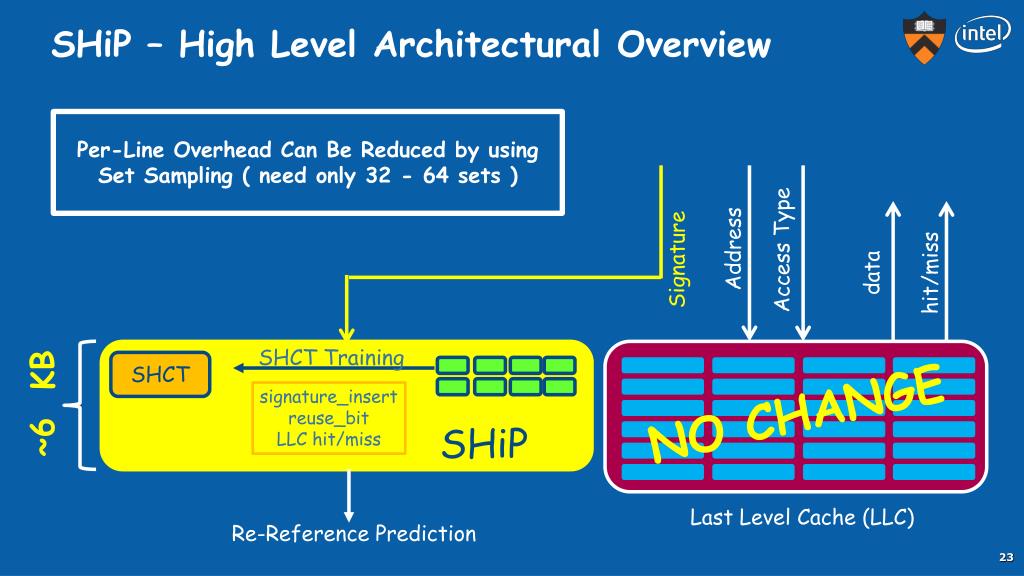 SHiP – High Level Architectural Overview

intel

Per-Line Overhead Can Be Reduced by using Set Sampling ( need only 32 - 64 sets )

Signature

Address

Access Type

data

hit/miss

~6 KB

SHCT

SHCT Training

signature_insert
reuse_bit
LLC hit/miss

SHiP

NO CHANGE

Re-Reference Prediction

Last Level Cache (LLC)

23